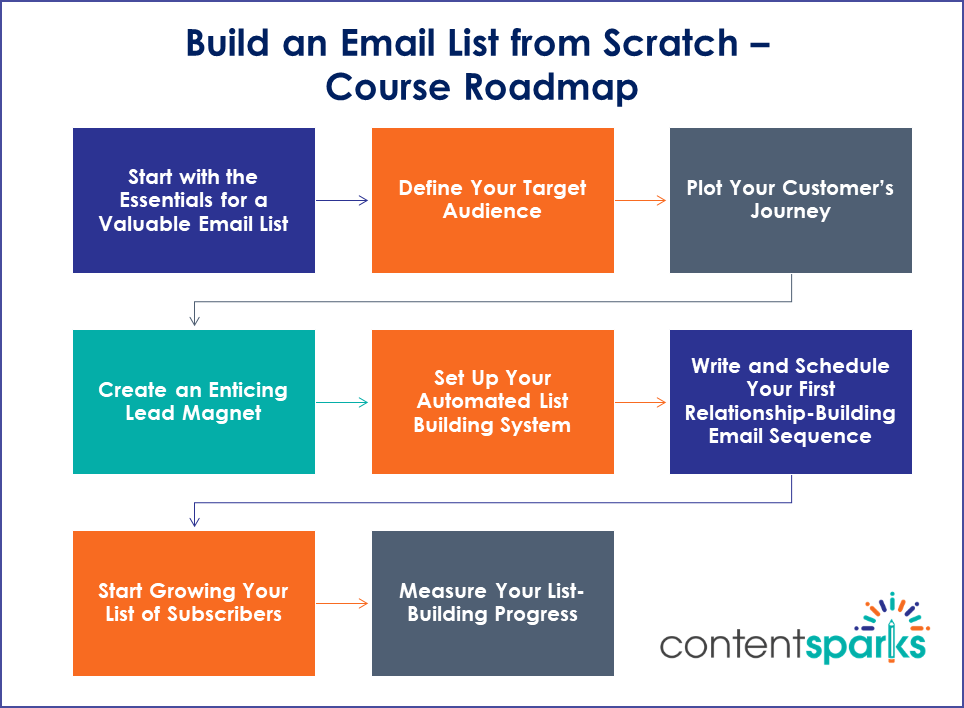 Build an Email List from Scratch – Course Roadmap

Start with the Essentials for a Valuable Email List

Define Your Target Audience

Plot Your Customer's Journey

Create an Enticing Lead Magnet

Set Up Your Automated List Building System

Write and Schedule Your First Relationship-Building Email Sequence

Start Growing Your List of Subscribers

Measure Your List-Building Progress

contentsparks